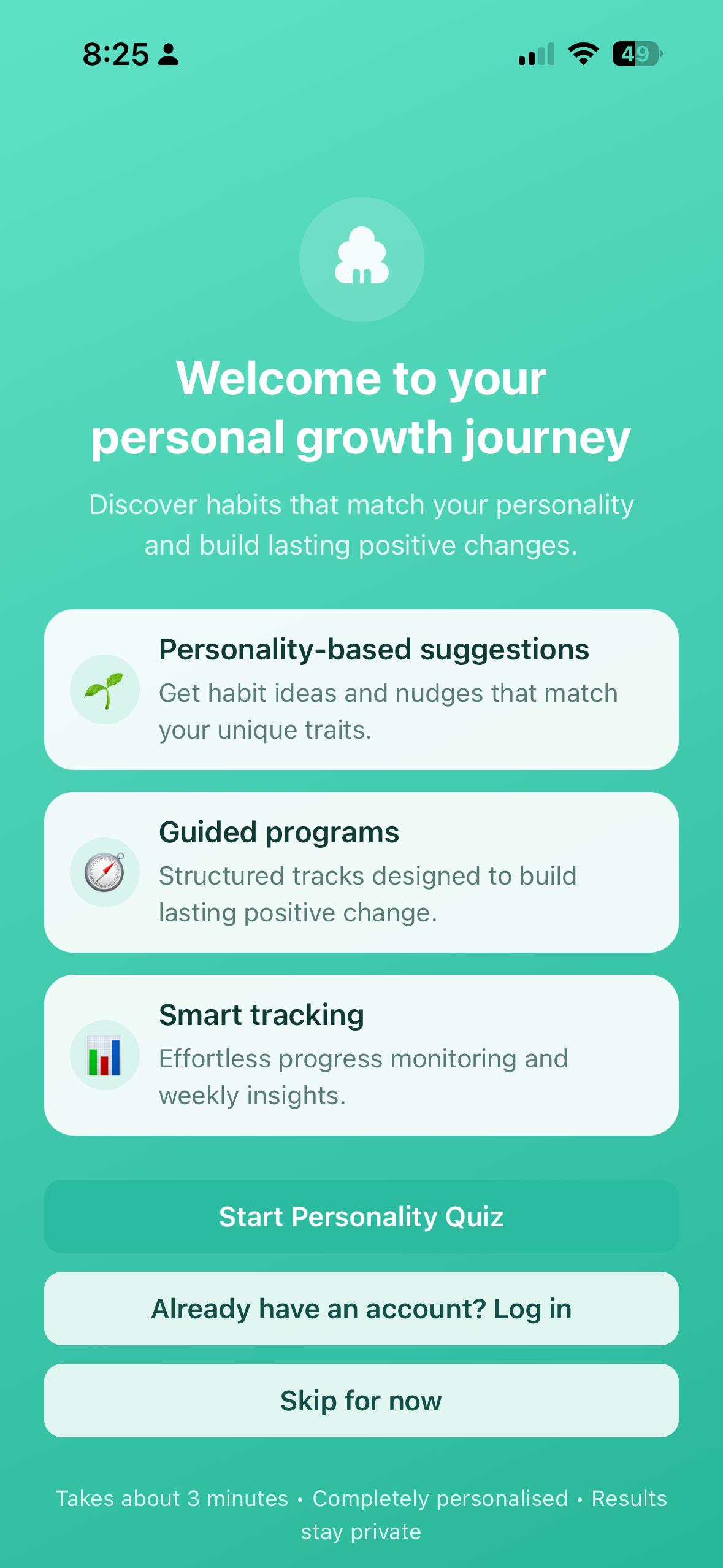 8:25

49

Welcome to your personal growth journey

Discover habits that match your personality and build lasting positive changes.

Personality-based suggestions
Get habit ideas and nudges that match your unique traits.

Guided programs
Structured tracks designed to build lasting positive change.

Smart tracking
Effortless progress monitoring and weekly insights.

Start Personality Quiz

Already have an account? Log in

Skip for now

Takes about 3 minutes • Completely personalised • Results stay private